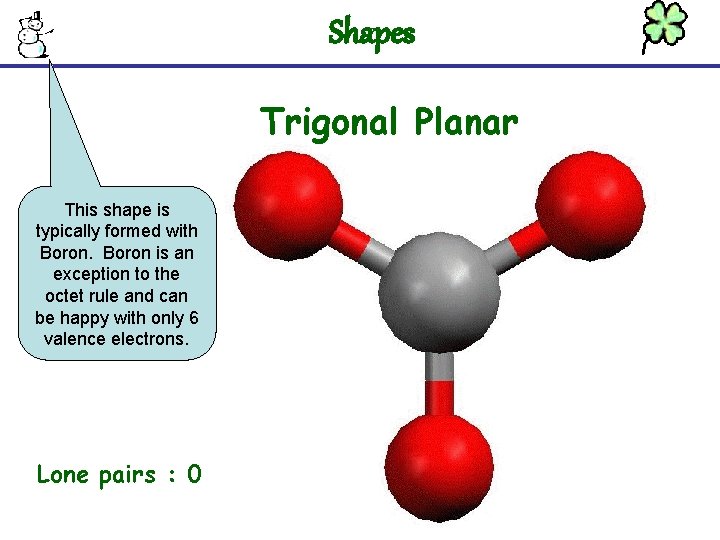 Shapes

Trigonal Planar

This shape is typically formed with Boron. Boron is an exception to the octet rule and can be happy with only 6 valence electrons.

Lone pairs : 0